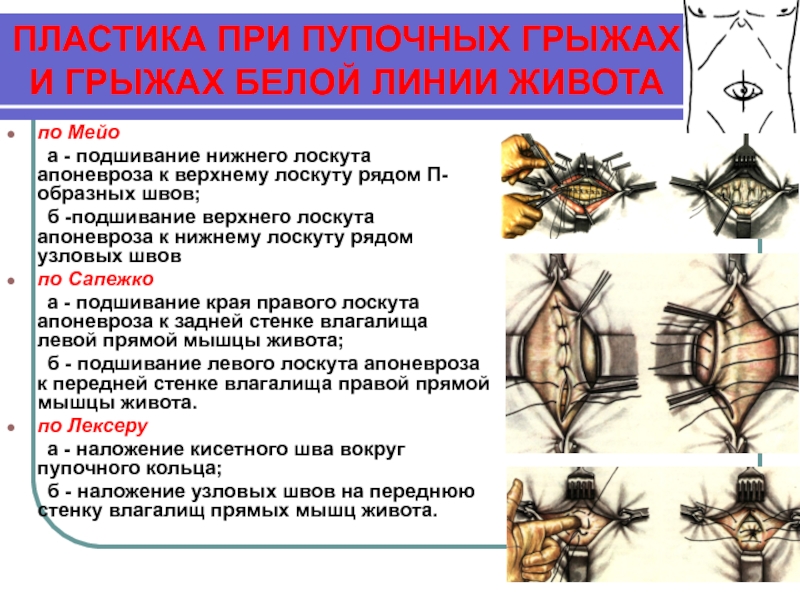 ПЛАСТИКА ПРИ ПУПОЧНЫХ ГРЫЖАХ И ГРЫЖАХ БЕЛОЙ ЛИНИИ ЖИВОТА

по Мейо

а - подшивание нижнего лоскута апоневроза к верхнему лоскуту рядом П-образных швов;

б -подшивание верхнего лоскута апоневроза к нижнему лоскуту рядом узловых швов

по Сапежко

а - подшивание края правого лоскута апоневроза к задней стенке влагалища левой прямой мышцы живота;

б - подшивание левого лоскута апоневроза к передней стенке влагалища правой прямой мышцы живота.

по Лексеру

а - наложение кисетного шва вокруг пупочного кольца;

б - наложение узловых швов на переднюю стенку влагалищ прямых мышц живота.